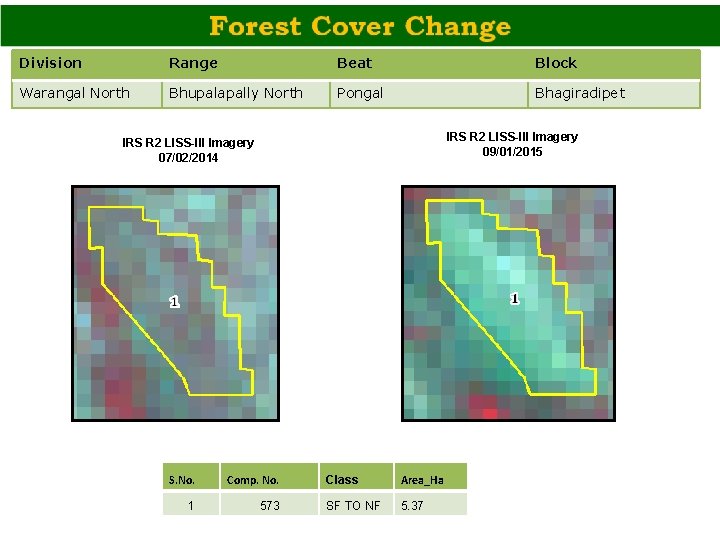 Forest Cover Change

| Division | Range | Beat | Block |
|---|---|---|---|
| Warangal North | Bhupalapally North | Pongal | Bhagiradipet |

IRS R2 LISS-III Imagery
07/02/2014

1

IRS R2 LISS-III Imagery
09/01/2015

1

| S.No. | Comp. No. | Class | Area_Ha |
|---|---|---|---|
| 1 | 573 | SF TO NF | 5.37 |